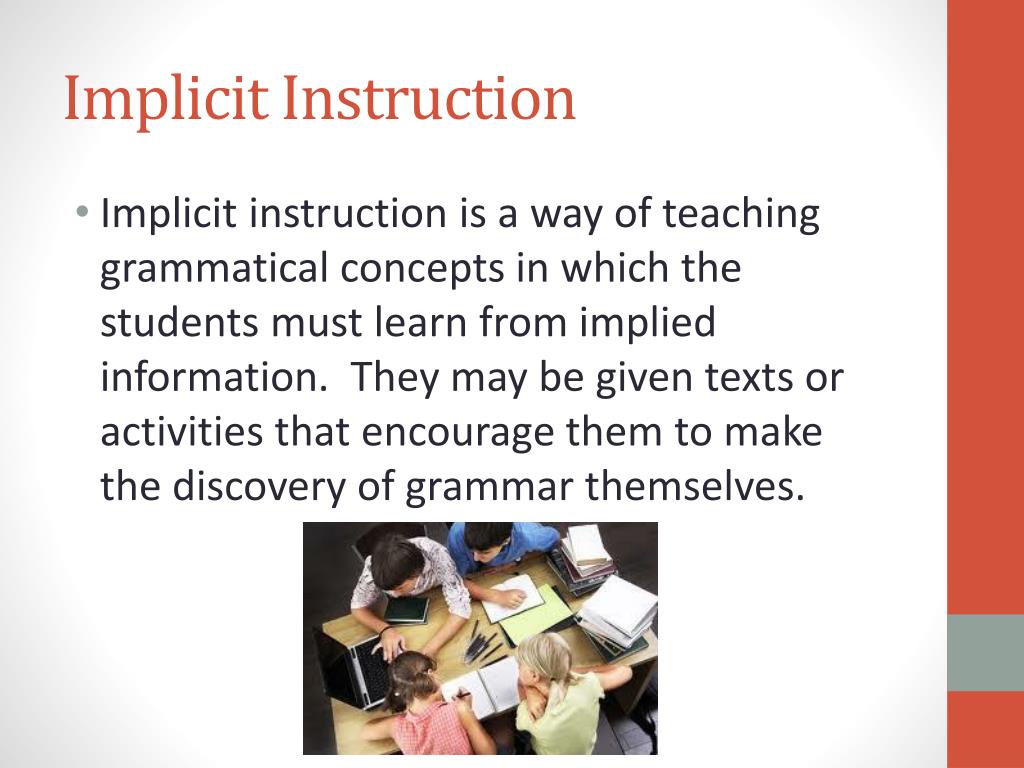 Implicit Instruction

• Implicit instruction is a way of teaching grammatical concepts in which the students must learn from implied information. They may be given texts or activities that encourage them to make the discovery of grammar themselves.